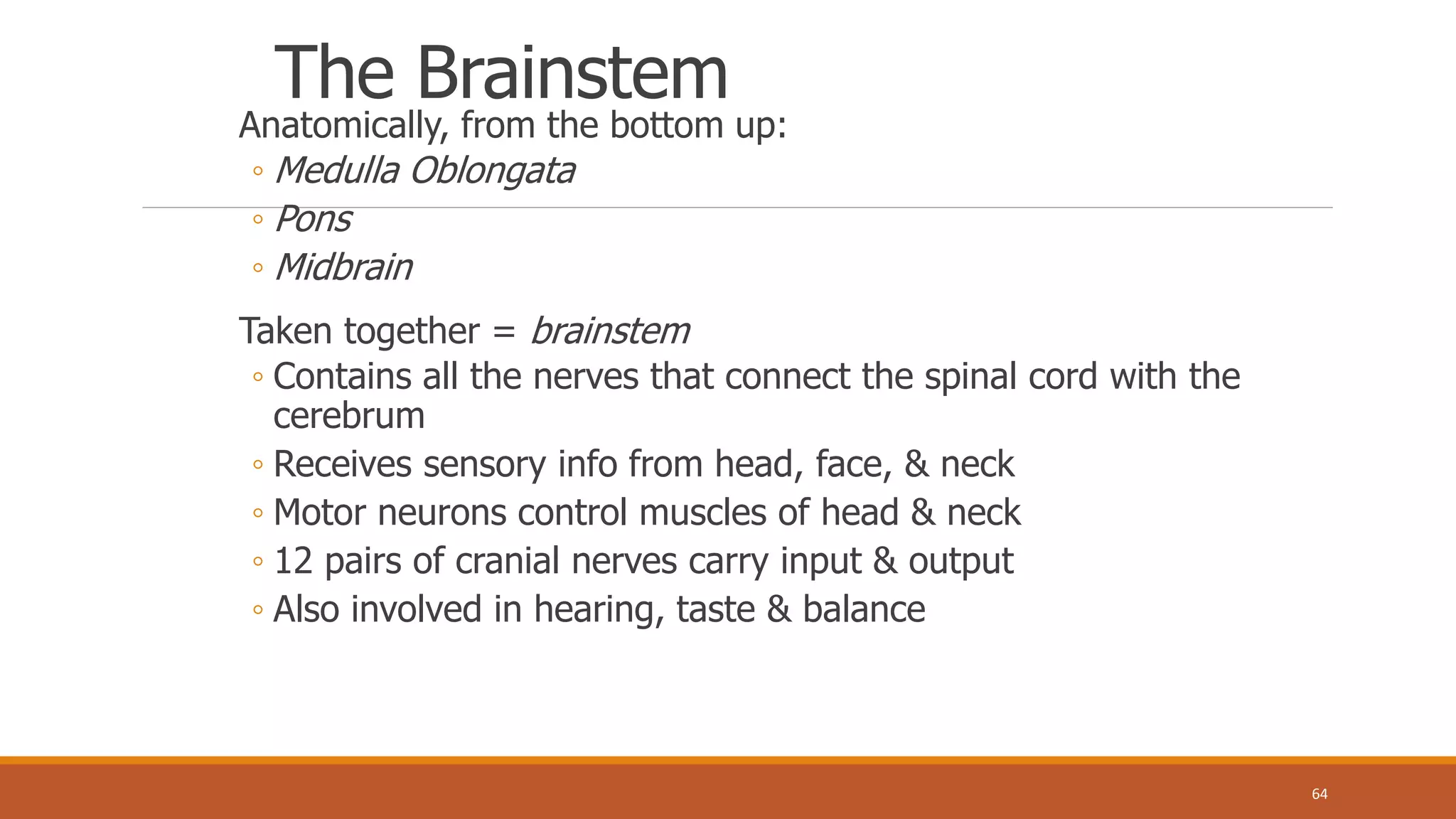 The Brainstem

Anatomically, from the bottom up:
◦ Medulla Oblongata
◦ Pons
◦ Midbrain

Taken together = brainstem
◦ Contains all the nerves that connect the spinal cord with the cerebrum
◦ Receives sensory info from head, face, & neck
◦ Motor neurons control muscles of head & neck
◦ 12 pairs of cranial nerves carry input & output
◦ Also involved in hearing, taste & balance

64